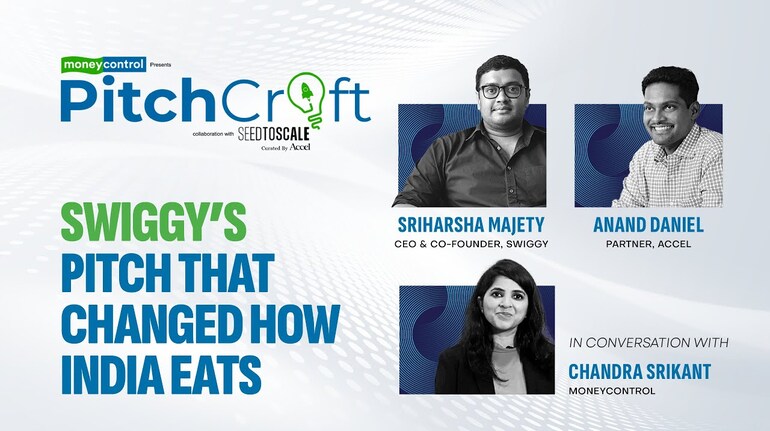 moneycontrol Presents
PitchCraft
collaboration with SEEDTOSCALE
Curated By Accel

SWIGGY'S PITCH THAT CHANGED HOW INDIA EATS

SRIHARSHA MAJETY
CEO & CO-FOUNDER, SWIGGY

ANAND DANIEL
PARTNER, ACCEL

IN CONVERSATION WITH
CHANDRA SRIKANT
MONEYCONTROL